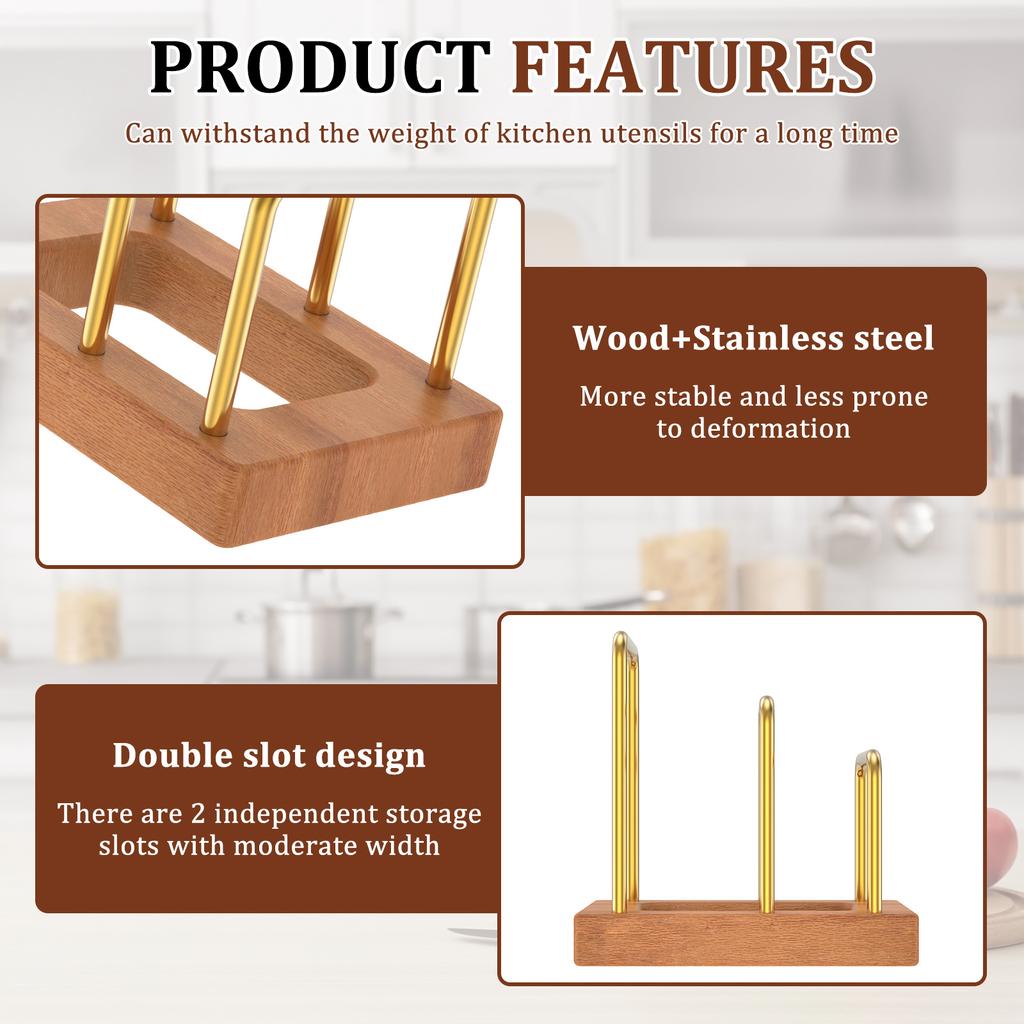 PRODUCT FEATURES

Can withstand the weight of kitchen utensils for a long time

Wood+Stainless steel

More stable and less prone to deformation

Double slot design

There are 2 independent storage slots with moderate width